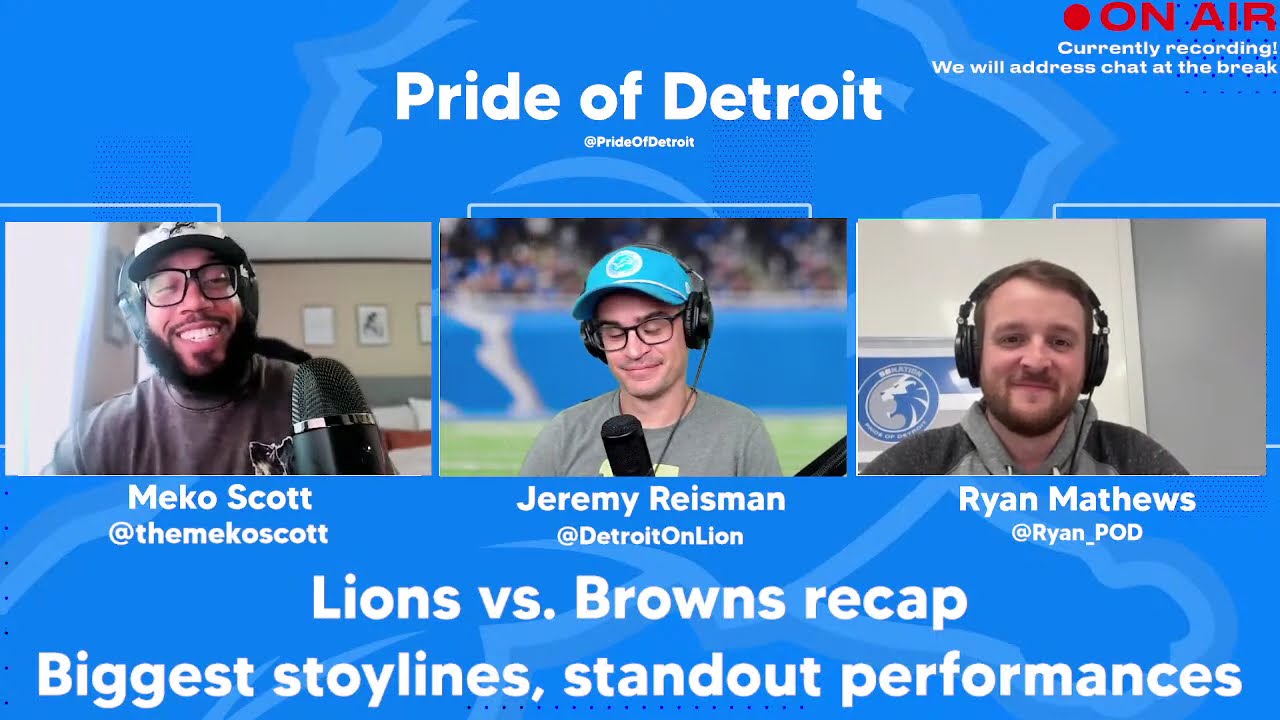 ON AIR
Currently recording!
We will address chat at the break

Pride of Detroit
@PrideOfDetroit

SBNATION
PRIDE OF DETROIT

Meko Scott
@themekoscott

Jeremy Reisman
@DetroitOnLion

Ryan Mathews
@Ryan_POD

Lions vs. Browns recap
Biggest stoylines, standout performances